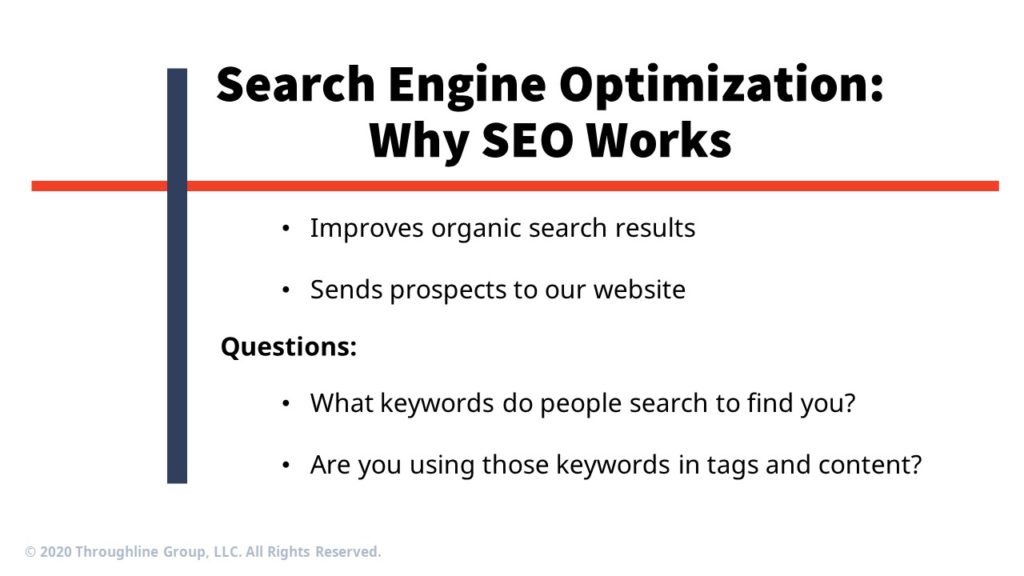 Search Engine Optimization:
Why SEO Works

• Improves organic search results

• Sends prospects to our website

Questions:

• What keywords do people search to find you?

• Are you using those keywords in tags and content?

© 2020 Throughline Group, LLC. All Rights Reserved.